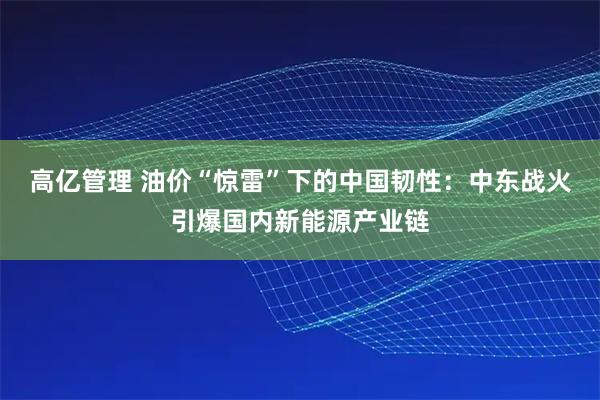 高亿管理 油价“惊雷”下的中国韧性：中东战火引爆国内新能源产业链